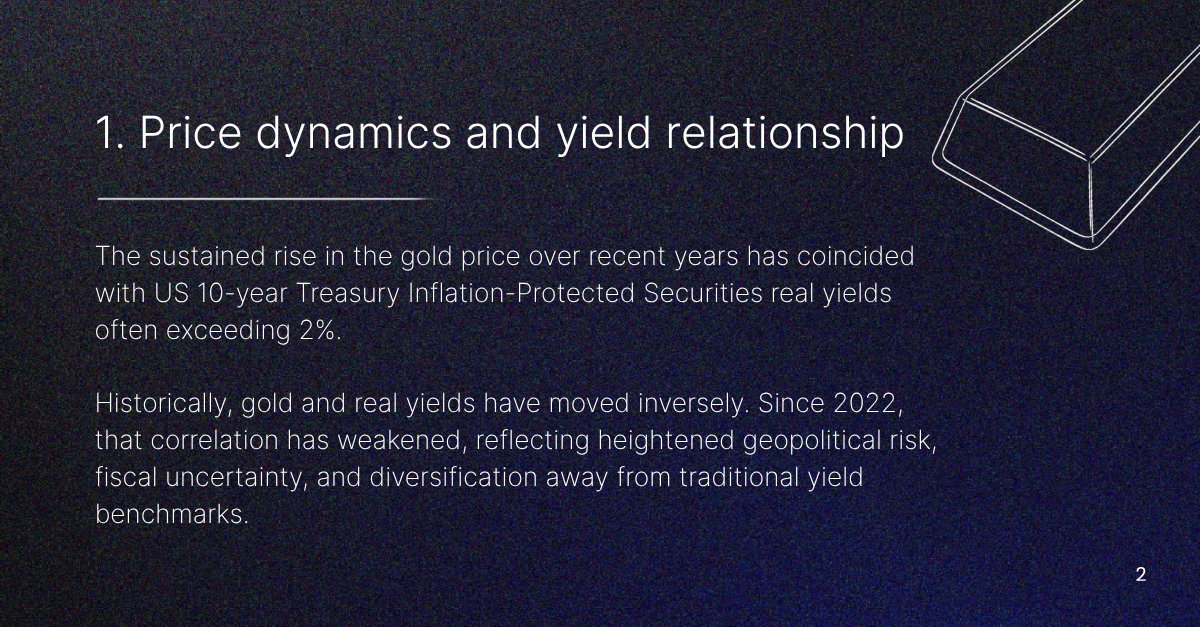 1. Price dynamics and yield relationship

The sustained rise in the gold price over recent years has coincided with US 10-year Treasury Inflation-Protected Securities real yields often exceeding 2%.

Historically, gold and real yields have moved inversely. Since 2022, that correlation has weakened, reflecting heightened geopolitical risk, fiscal uncertainty, and diversification away from traditional yield benchmarks.

2